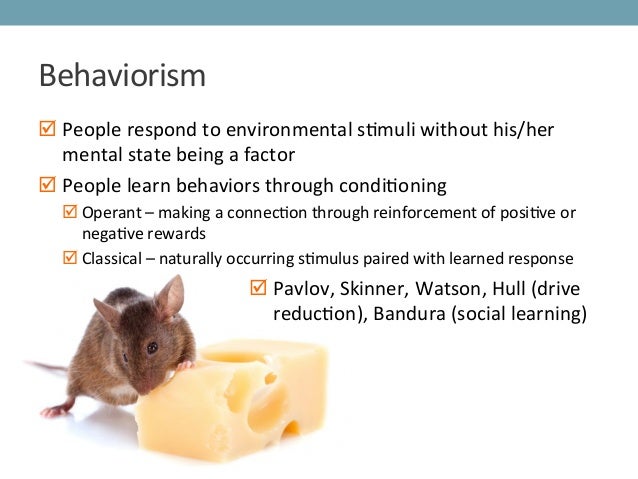 Behaviorism

☑ People respond to environmental stimuli without his/her mental state being a factor

☑ People learn behaviors through conditioning

☑ Operant – making a connection through reinforcement of positive or negative rewards

☑ Classical – naturally occurring stimulus paired with learned response

☑ Pavlov, Skinner, Watson, Hull (drive reduction), Bandura (social learning)